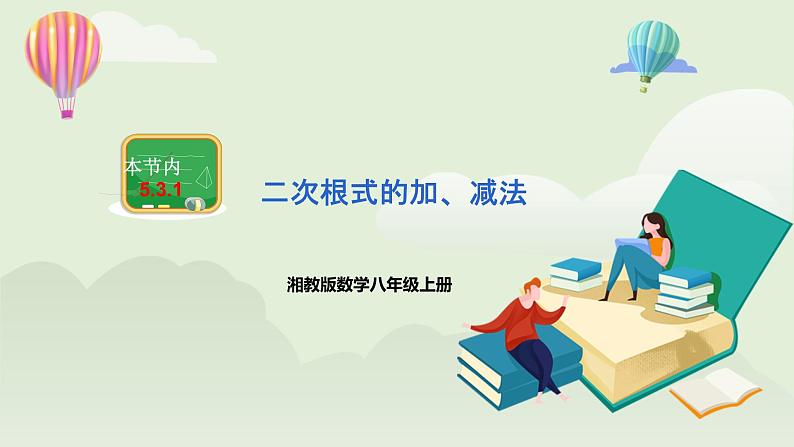 本节内
5.3.1

二次根式的加、减法

湘教版数学八年级上册